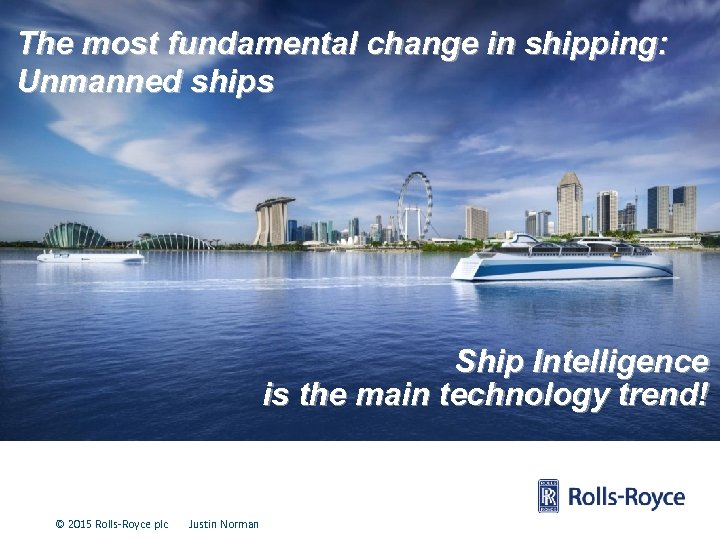 The most fundamental change in shipping:
Unmanned ships

Ship Intelligence
is the main technology trend!

RR Rolls-Royce

© 2015 Rolls-Royce plc Justin Norman